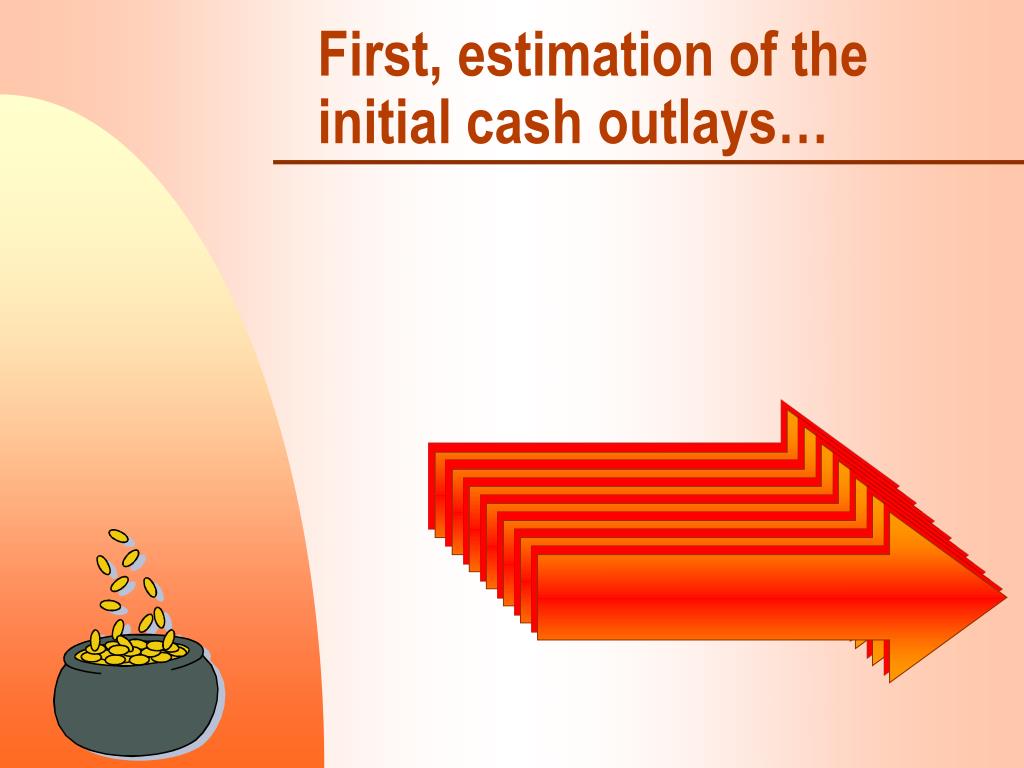 First, estimation of the initial cash outlays…